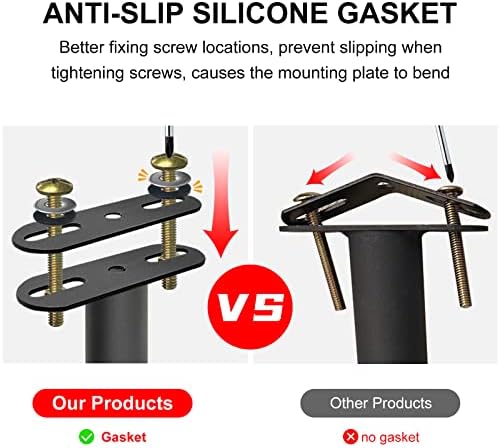 ANTI-SLIP SILICONE GASKET

Better fixing screw locations, prevent slipping when tightening screws, causes the mounting plate to bend

VS

Our Products

Gasket

Other Products

no gasket